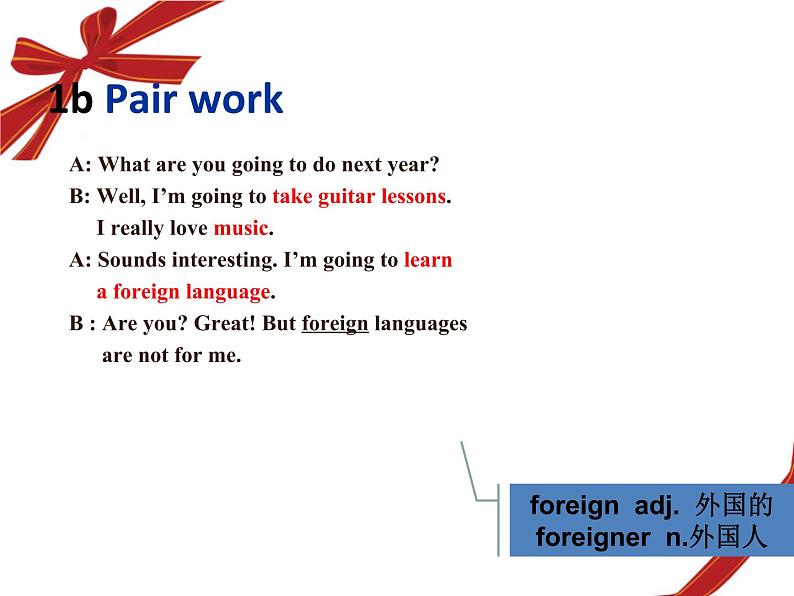 1b Pair work

A: What are you going to do next year?
B: Well, I'm going to take guitar lessons. I really love music.
A: Sounds interesting. I'm going to learn a foreign language.
B : Are you? Great! But foreign languages are not for me.

foreign adj. 外国的
foreigner n.外国人